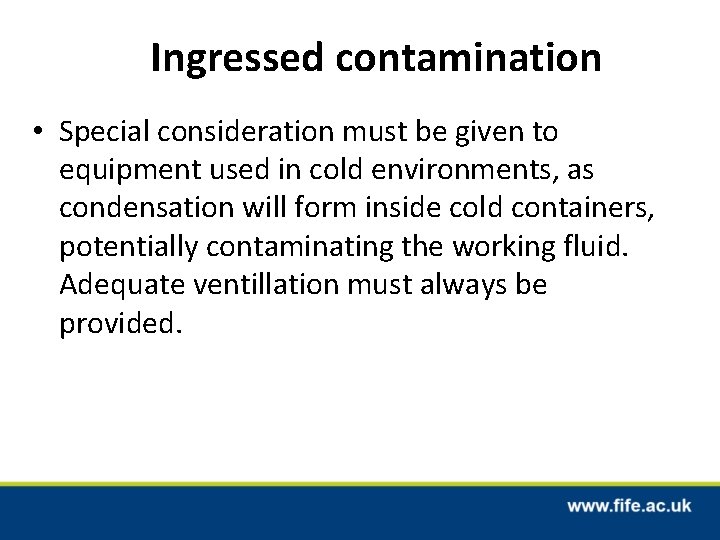 Ingressed contamination

• Special consideration must be given to equipment used in cold environments, as condensation will form inside cold containers, potentially contaminating the working fluid. Adequate ventillation must always be provided.

www.fife.ac.uk